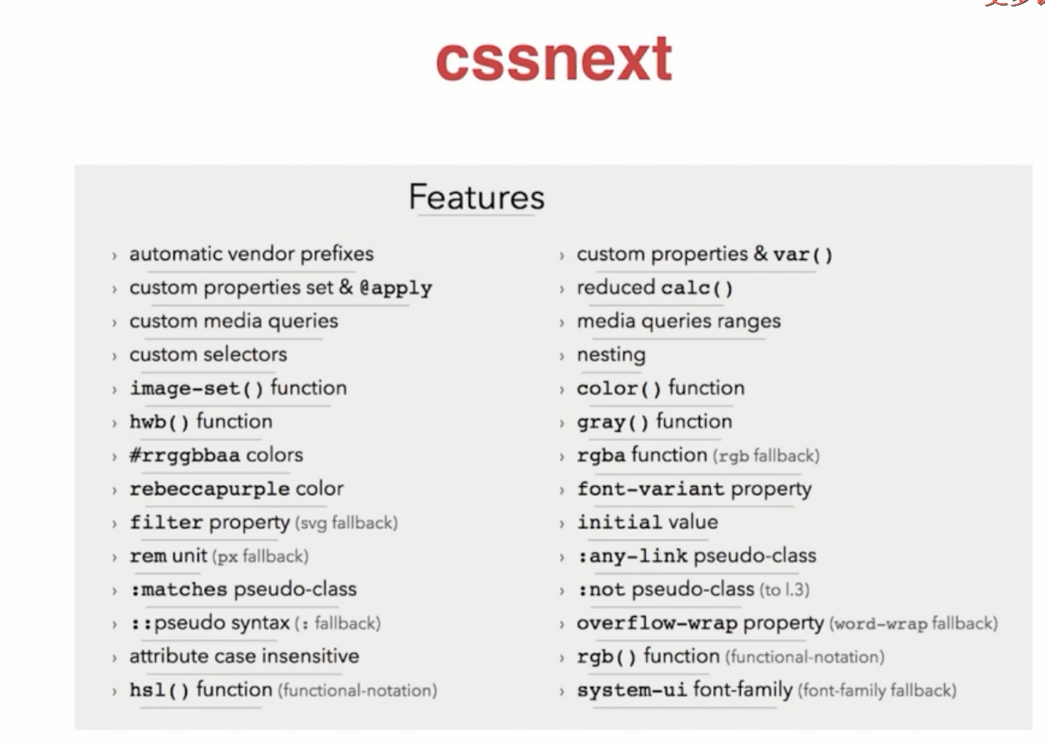 cssnext

Features

› automatic vendor prefixes
› custom properties set & @apply
› custom media queries
› custom selectors
› image-set() function
› hwb() function
› #rrggbbaa colors
› rebeccapurple color
› filter property (svg fallback)
› rem unit (px fallback)
› :matches pseudo-class
› ::pseudo syntax (: fallback)
› attribute case insensitive
› hsl() function (functional-notation)

› custom properties & var()
› reduced calc()
› media queries ranges
› nesting
› color() function
› gray() function
› rgba function (rgb fallback)
› font-variant property
› initial value
› :any-link pseudo-class
› :not pseudo-class (to l.3)
› overflow-wrap property (word-wrap fallback)
› rgb() function (functional-notation)
› system-ui font-family (font-family fallback)